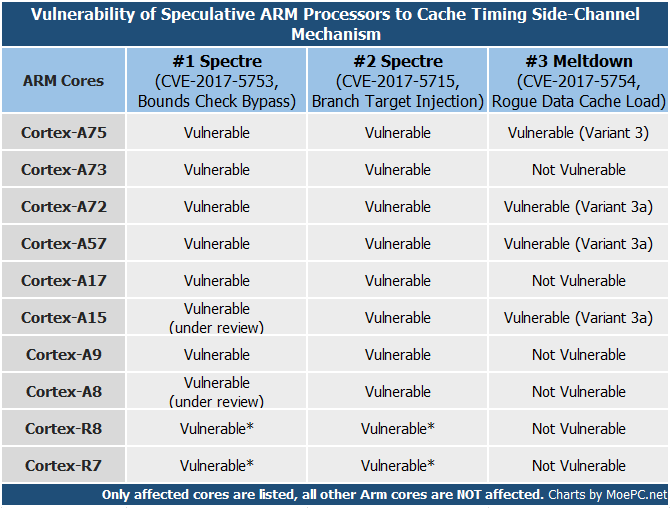 Vulnerability of Speculative ARM Processors to Cache Timing Side-Channel Mechanism

| ARM Cores | #1 Spectre (CVE-2017-5753, Bounds Check Bypass) | #2 Spectre (CVE-2017-5715, Branch Target Injection) | #3 Meltdown (CVE-2017-5754, Rogue Data Cache Load) |
|---|---|---|---|
| Cortex-A75 | Vulnerable | Vulnerable | Vulnerable (Variant 3) |
| Cortex-A73 | Vulnerable | Vulnerable | Not Vulnerable |
| Cortex-A72 | Vulnerable | Vulnerable | Vulnerable (Variant 3a) |
| Cortex-A57 | Vulnerable | Vulnerable | Vulnerable (Variant 3a) |
| Cortex-A17 | Vulnerable | Vulnerable | Not Vulnerable |
| Cortex-A15 | Vulnerable (under review) | Vulnerable | Vulnerable (Variant 3a) |
| Cortex-A9 | Vulnerable | Vulnerable | Not Vulnerable |
| Cortex-A8 | Vulnerable (under review) | Vulnerable | Not Vulnerable |
| Cortex-R8 | Vulnerable* | Vulnerable* | Not Vulnerable |
| Cortex-R7 | Vulnerable* | Vulnerable* | Not Vulnerable |

Only affected cores are listed, all other Arm cores are NOT affected. Charts by MoePC.net